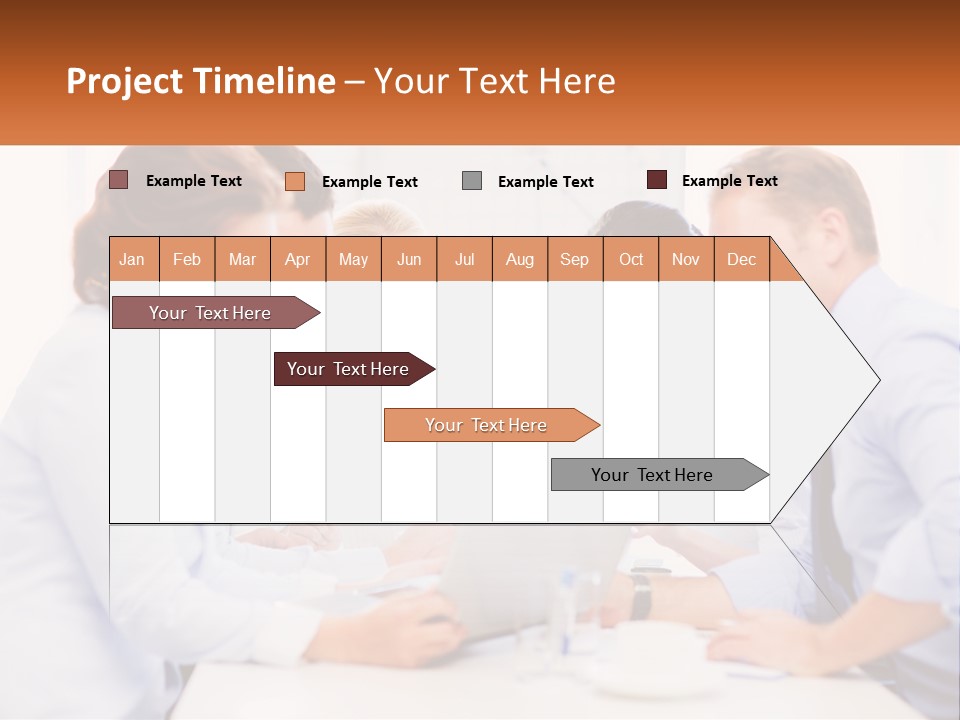 Project Timeline – Your Text Here

Example Text
Example Text
Example Text
Example Text

| Jan | Feb | Mar | Apr | May | Jun | Jul | Aug | Sep | Oct | Nov | Dec |
|---|---|---|---|---|---|---|---|---|---|---|---|

Your Text Here
Your Text Here
Your Text Here
Your Text Here